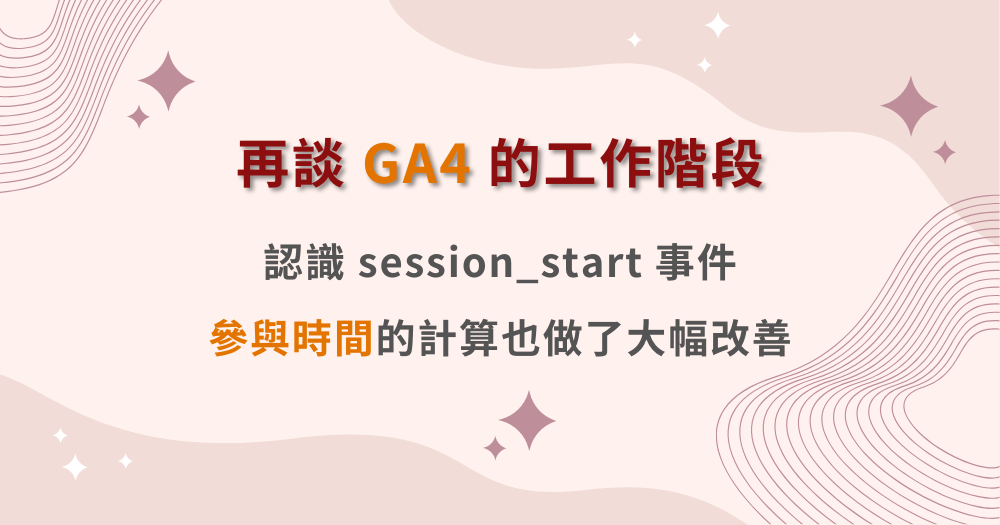 再談 GA4 的工作階段

認識 session_start 事件

參與時間的計算也做了大幅改善